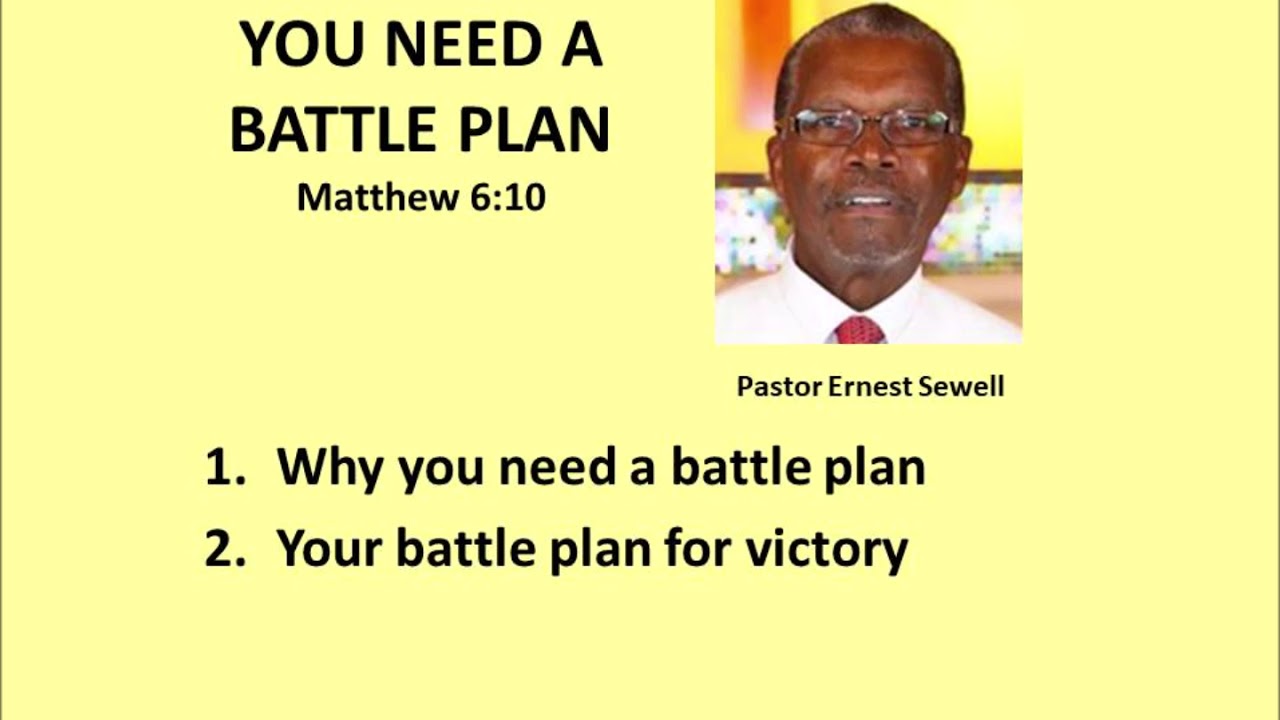 YOU NEED A BATTLE PLAN
Matthew 6:10

Pastor Ernest Sewell

1. Why you need a battle plan
2. Your battle plan for victory